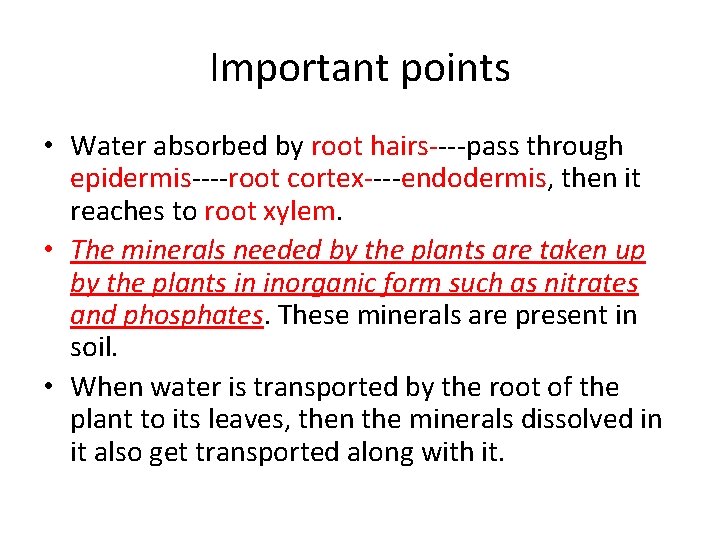 Important points

• Water absorbed by root hairs----pass through epidermis----root cortex----endodermis, then it reaches to root xylem.
• The minerals needed by the plants are taken up by the plants in inorganic form such as nitrates and phosphates. These minerals are present in soil.
• When water is transported by the root of the plant to its leaves, then the minerals dissolved in it also get transported along with it.